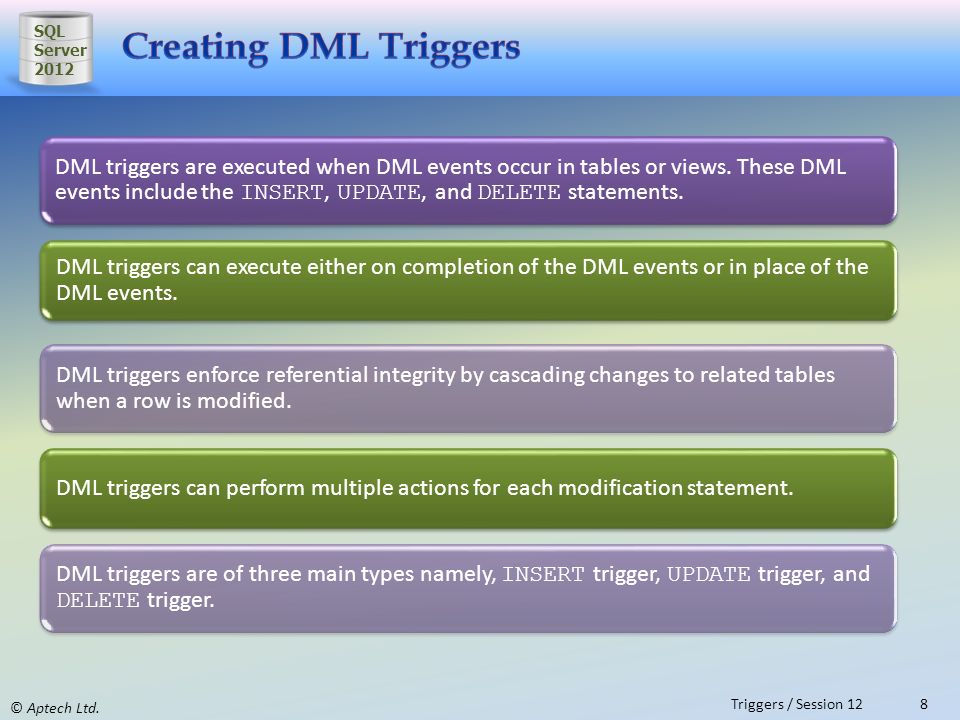 SQL
Server
2012

Creating DML Triggers

DML triggers are executed when DML events occur in tables or views. These DML events include the INSERT, UPDATE, and DELETE statements.

DML triggers can execute either on completion of the DML events or in place of the DML events.

DML triggers enforce referential integrity by cascading changes to related tables when a row is modified.

DML triggers can perform multiple actions for each modification statement.

DML triggers are of three main types namely, INSERT trigger, UPDATE trigger, and DELETE trigger.

© Aptech Ltd.

Triggers / Session 12

8